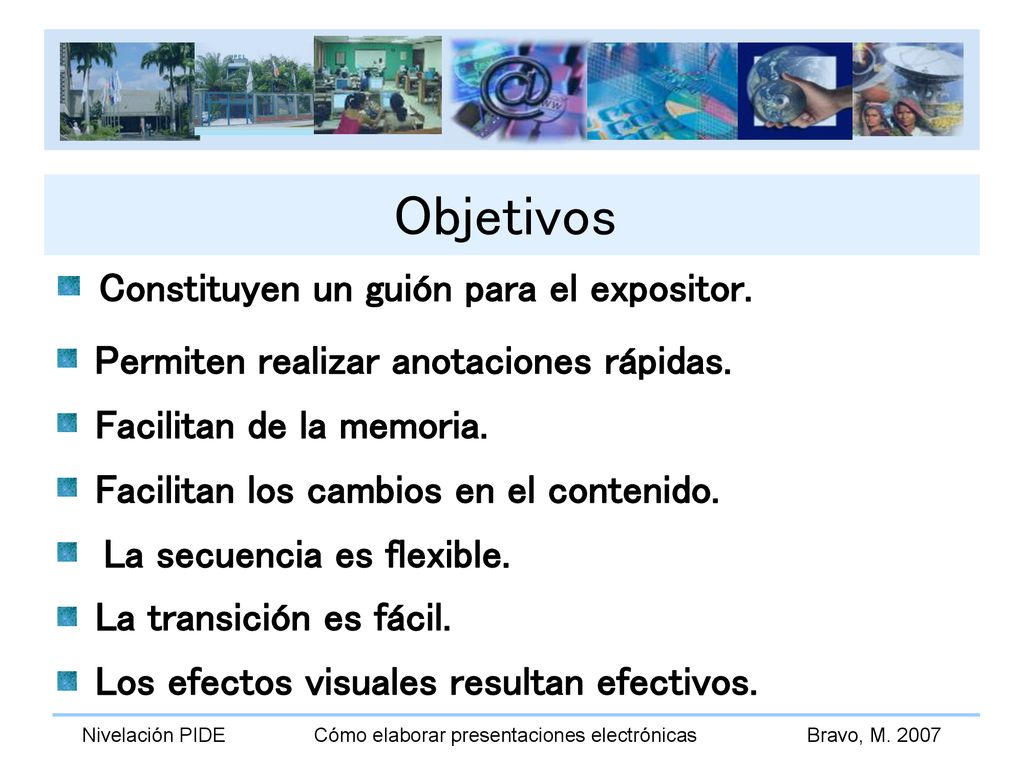 Objetivos

Constituyen un guión para el expositor.

Permiten realizar anotaciones rápidas.

Facilitan de la memoria.

Facilitan los cambios en el contenido.

La secuencia es flexible.

La transición es fácil.

Los efectos visuales resultan efectivos.

Nivelación PIDE Cómo elaborar presentaciones electrónicas Bravo, M. 2007